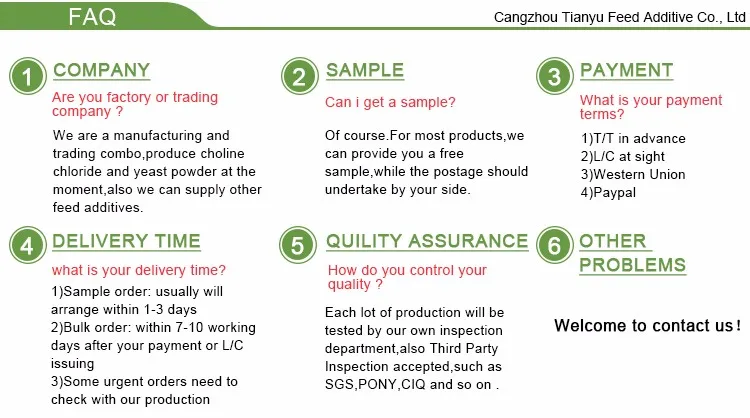 FAQ

Cangzhou Tianyu Feed Additive Co., Ltd

1 COMPANY

Are you factory or trading company ?

We are a manufacturing and trading combo,produce choline chloride and yeast powder at the moment,also we can supply other feed additives.

2 SAMPLE

Can i get a sample?

Of course.For most products,we can provide you a free sample,while the postage should undertake by your side.

3 PAYMENT

What is your payment terms?

1)T/T in advance
2)L/C at sight
3)Western Union
4)Paypal

4 DELIVERY TIME

what is your delivery time?

1)Sample order: usually will arrange within 1-3 days
2)Bulk order: within 7-10 working days after your payment or L/C issuing
3)Some urgent orders need to check with our production

5 QUILITY ASSURANCE

How do you control your quality ?

Each lot of production will be tested by our own inspection department,also Third Party Inspection accepted,such as SGS,PONY,CIQ and so on .

6 OTHER PROBLEMS

Welcome to contact us！